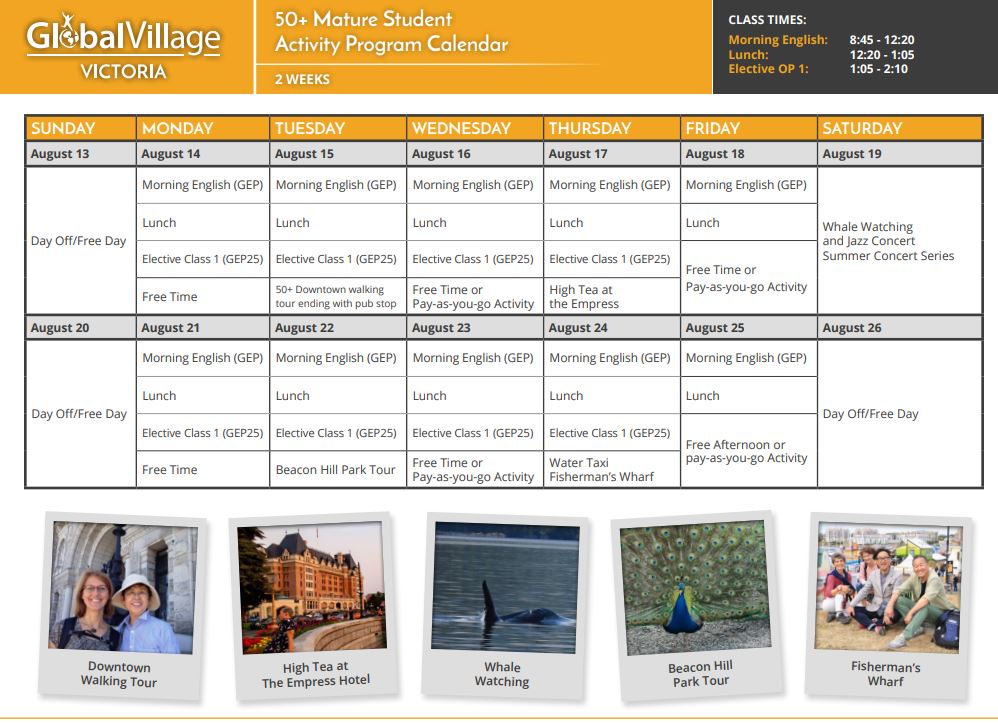 GlobalVillage VICTORIA

50+ Mature Student Activity Program Calendar

2 WEEKS

CLASS TIMES:
Morning English: 8:45 - 12:20
Lunch: 12:20 - 1:05
Elective OP 1: 1:05 - 2:10

| SUNDAY | MONDAY | TUESDAY | WEDNESDAY | THURSDAY | FRIDAY | SATURDAY |
|---|---|---|---|---|---|---|
| August 13 | August 14 | August 15 | August 16 | August 17 | August 18 | August 19 |
| Day Off/Free Day | Morning English (GEP) | Morning English (GEP) | Morning English (GEP) | Morning English (GEP) | Morning English (GEP) | Whale Watching and Jazz Concert Summer Concert Series |
| | Lunch | Lunch | Lunch | Lunch | Lunch | |
| | Elective Class 1 (GEP25) | Elective Class 1 (GEP25) | Elective Class 1 (GEP25) | Elective Class 1 (GEP25) | Free Time or Pay-as-you-go Activity | |
| | Free Time | 50+ Downtown walking tour ending with pub stop | Free Time or Pay-as-you-go Activity | High Tea at the Empress | | |
| August 20 | August 21 | August 22 | August 23 | August 24 | August 25 | August 26 |
| Day Off/Free Day | Morning English (GEP) | Morning English (GEP) | Morning English (GEP) | Morning English (GEP) | Morning English (GEP) | Day Off/Free Day |
| | Lunch | Lunch | Lunch | Lunch | Lunch | |
| | Elective Class 1 (GEP25) | Elective Class 1 (GEP25) | Elective Class 1 (GEP25) | Elective Class 1 (GEP25) | Free Afternoon or pay-as-you-go Activity | |
| | Free Time | Beacon Hill Park Tour | Free Time or Pay-as-you-go Activity | Water Taxi Fisherman's Wharf | | |

Downtown Walking Tour

High Tea at The Empress Hotel

Whale Watching

Beacon Hill Park Tour

Fisherman's Wharf